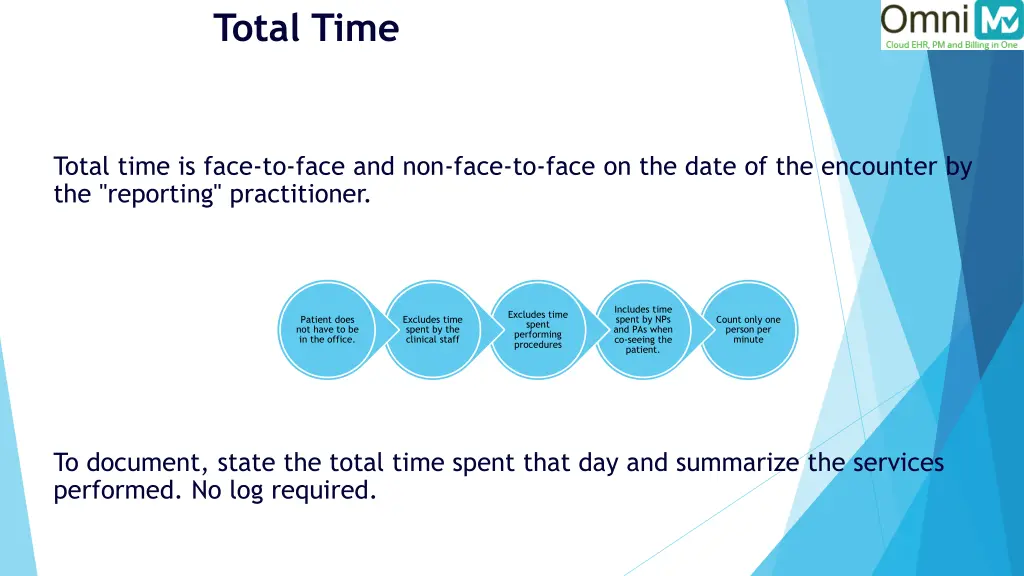 Total Time

Omni MD
Cloud EHR, PM and Billing in One

Total time is face-to-face and non-face-to-face on the date of the encounter by the "reporting" practitioner.

Patient does not have to be in the office.

Excludes time spent by the clinical staff

Excludes time spent performing procedures

Includes time spent by NPs and PAs when co-seeing the patient.

Count only one person per minute

To document, state the total time spent that day and summarize the services performed. No log required.